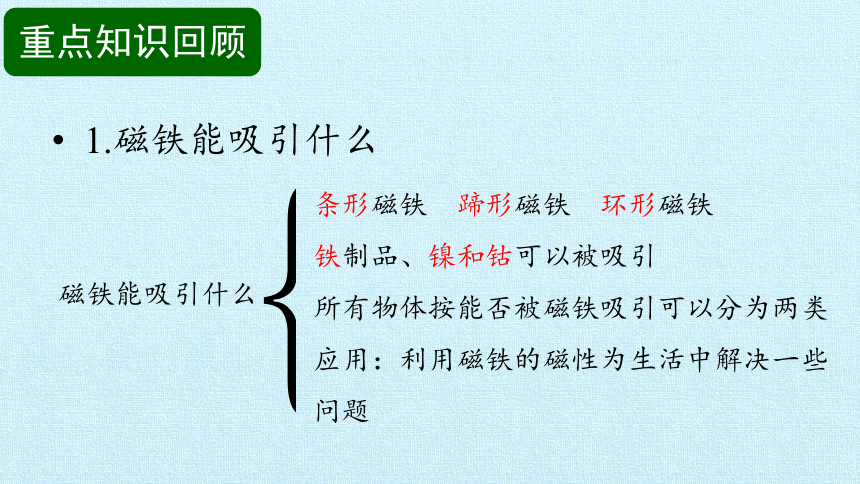 重点知识回顾

• 1.磁铁能吸引什么

磁铁能吸引什么

条形磁铁　蹄形磁铁　环形磁铁

铁制品、镍和钴可以被吸引

所有物体按能否被磁铁吸引可以分为两类

应用：利用磁铁的磁性为生活中解决一些问题